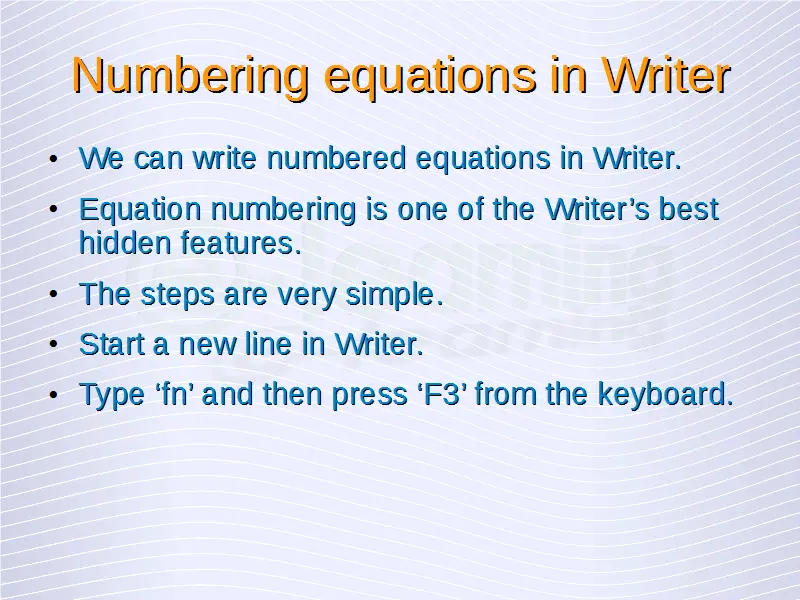 Numbering equations in Writer

• We can write numbered equations in Writer.
• Equation numbering is one of the Writer’s best hidden features.
• The steps are very simple.
• Start a new line in Writer.
• Type ‘fn’ and then press ‘F3’ from the keyboard.